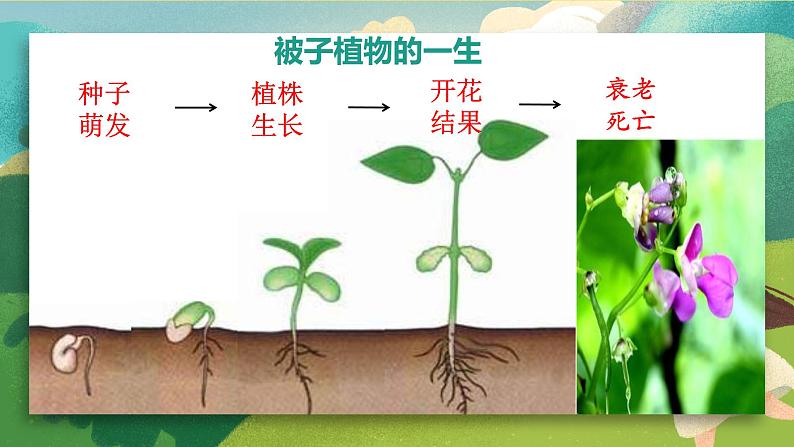 被子植物的一生

种子萌发 → 植株生长 → 开花结果 → 衰老死亡